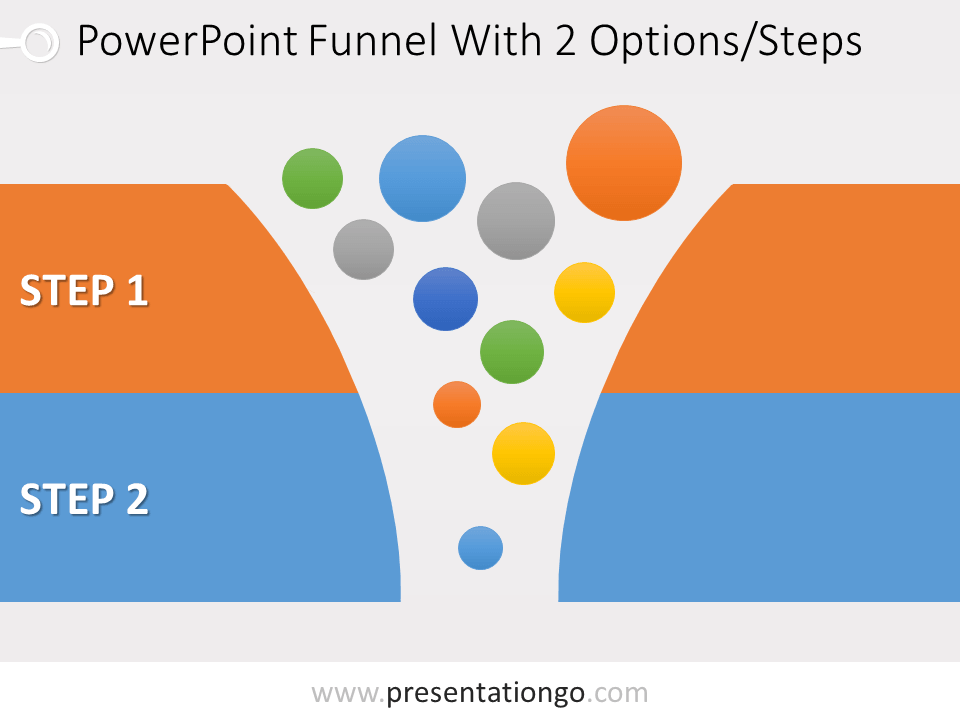 PowerPoint Funnel With 2 Options/Steps

STEP 1

STEP 2

www.presentationgo.com